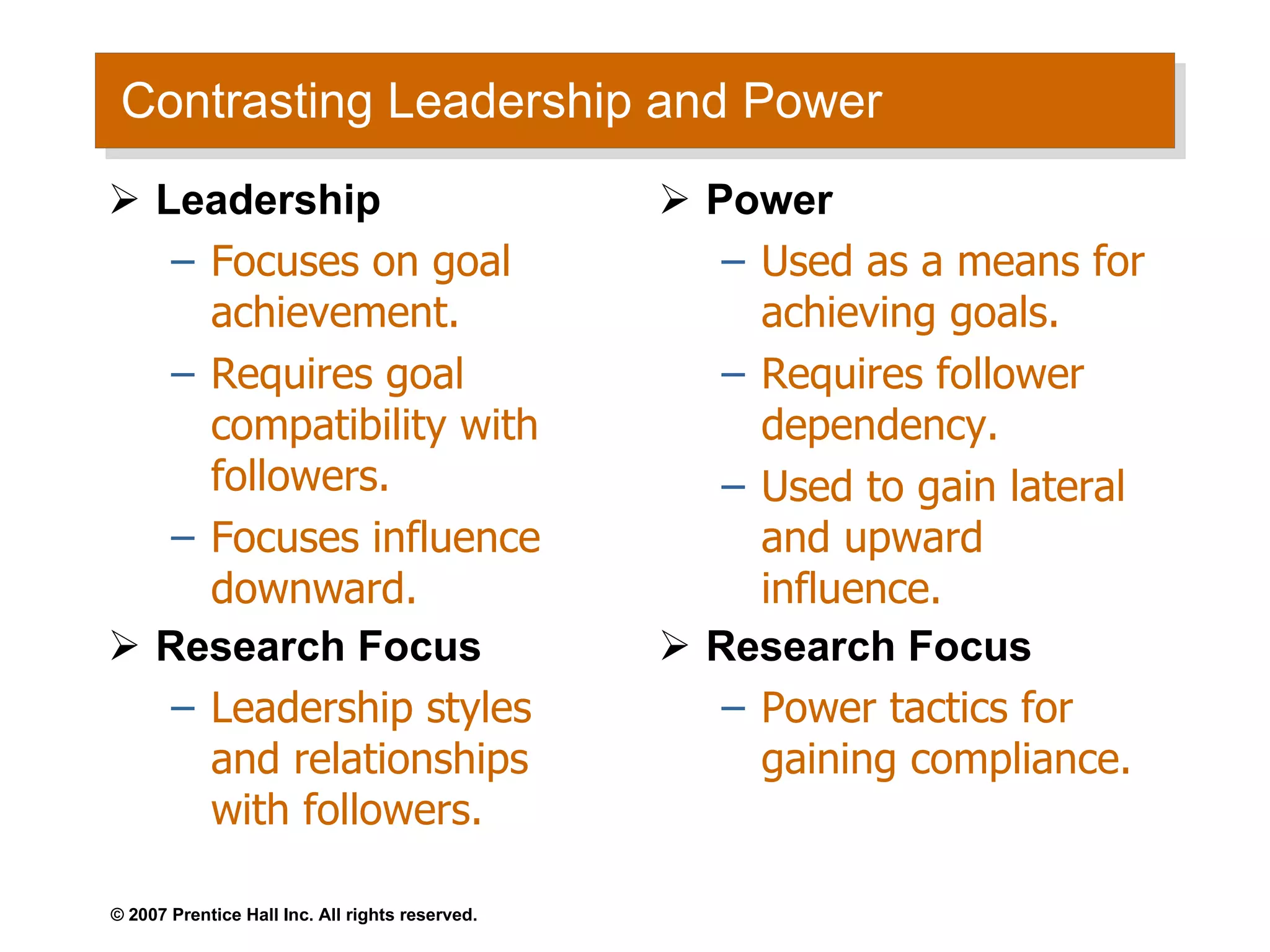 Contrasting Leadership and Power

➢ Leadership

– Focuses on goal achievement.

– Requires goal compatibility with followers.

– Focuses influence downward.

➢ Research Focus

– Leadership styles and relationships with followers.

➢ Power

– Used as a means for achieving goals.

– Requires follower dependency.

– Used to gain lateral and upward influence.

➢ Research Focus

– Power tactics for gaining compliance.

© 2007 Prentice Hall Inc. All rights reserved.